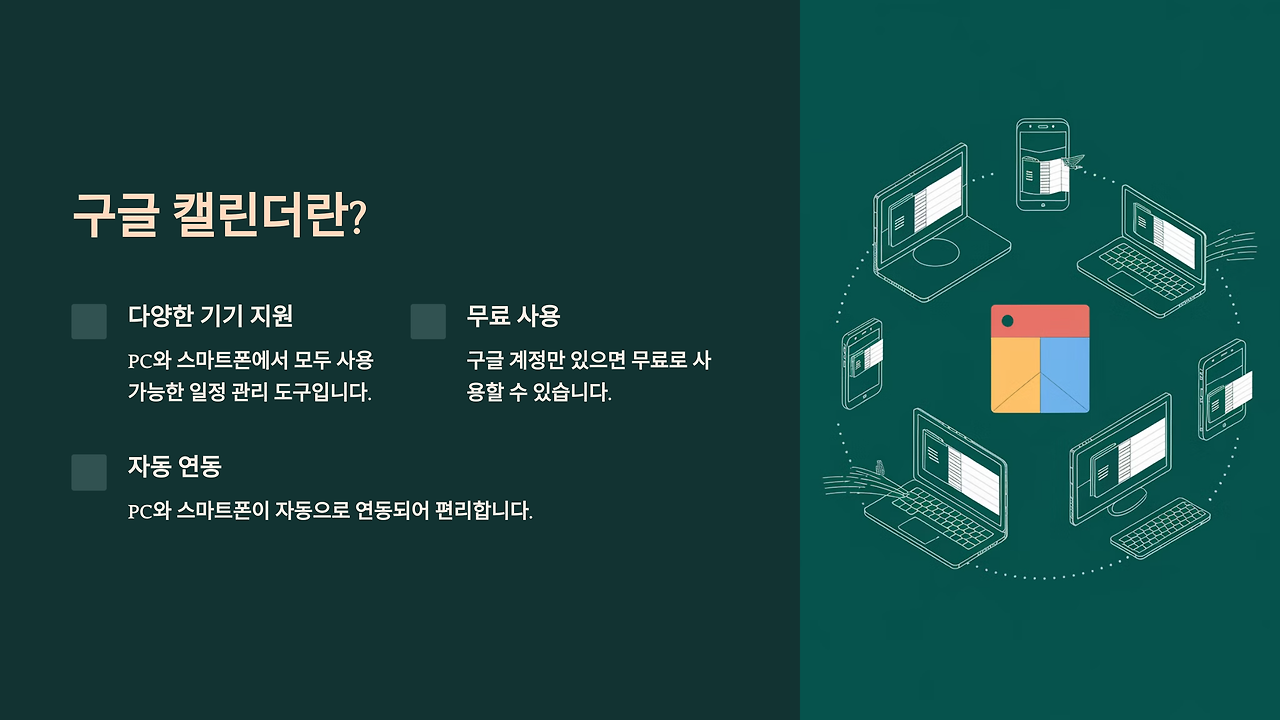 구글 캘린더란?

다양한 기기 지원

PC와 스마트폰에서 모두 사용 가능한 일정 관리 도구입니다.

무료 사용

구글 계정만 있으면 무료로 사용할 수 있습니다.

자동 연동

PC와 스마트폰이 자동으로 연동되어 편리합니다.